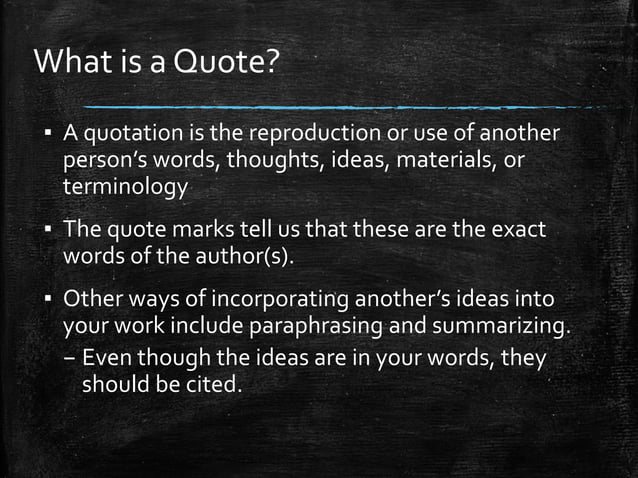 What is a Quote?

▪ A quotation is the reproduction or use of another person's words, thoughts, ideas, materials, or terminology

▪ The quote marks tell us that these are the exact words of the author(s).

▪ Other ways of incorporating another's ideas into your work include paraphrasing and summarizing.

– Even though the ideas are in your words, they should be cited.